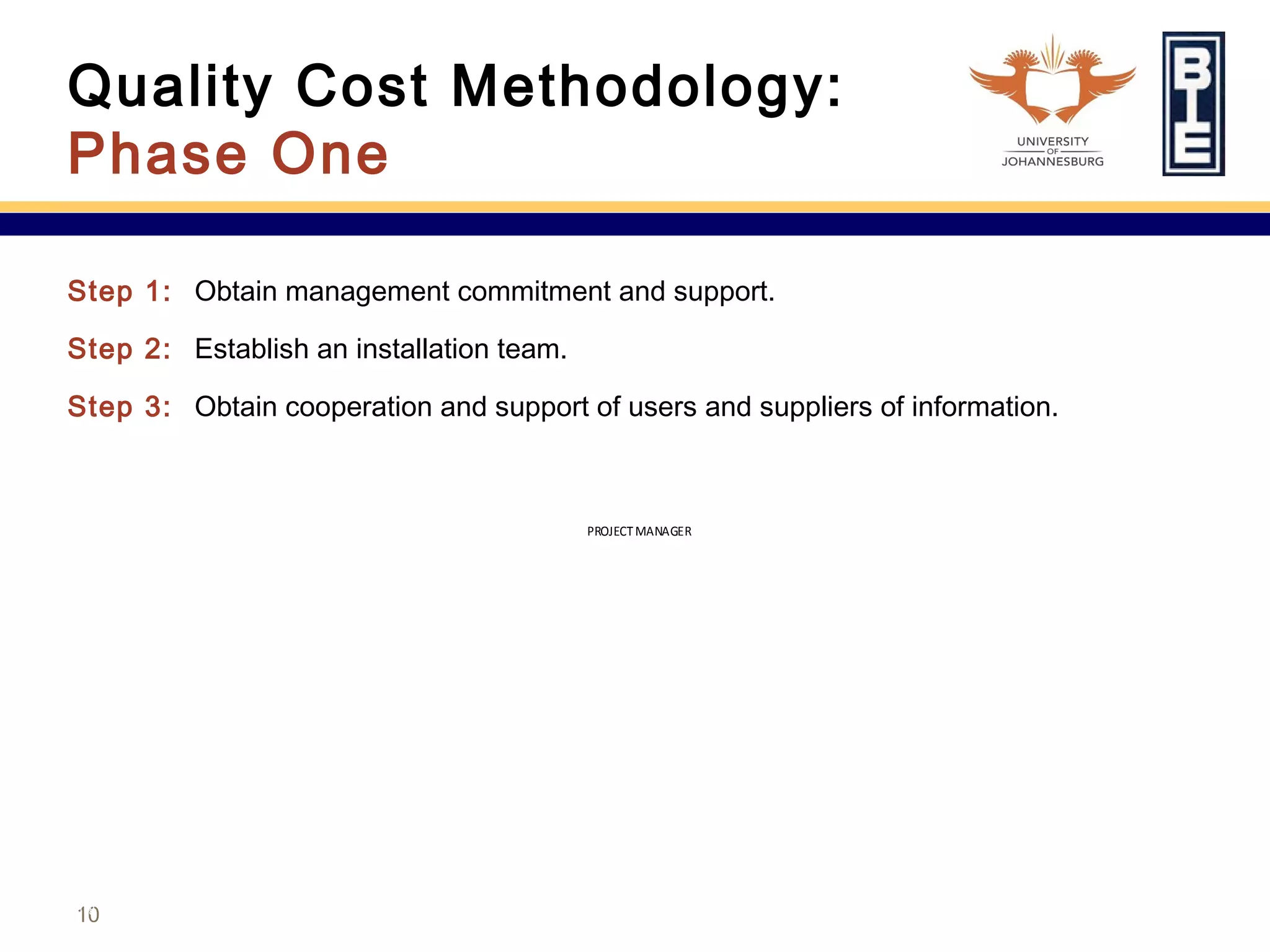 Quality Cost Methodology:
Phase One

UNIVERSITY OF JOHANNESBURG

BIE

Step 1: Obtain management commitment and support.

Step 2: Establish an installation team.

Step 3: Obtain cooperation and support of users and suppliers of information.

PROJECT MANAGER

10